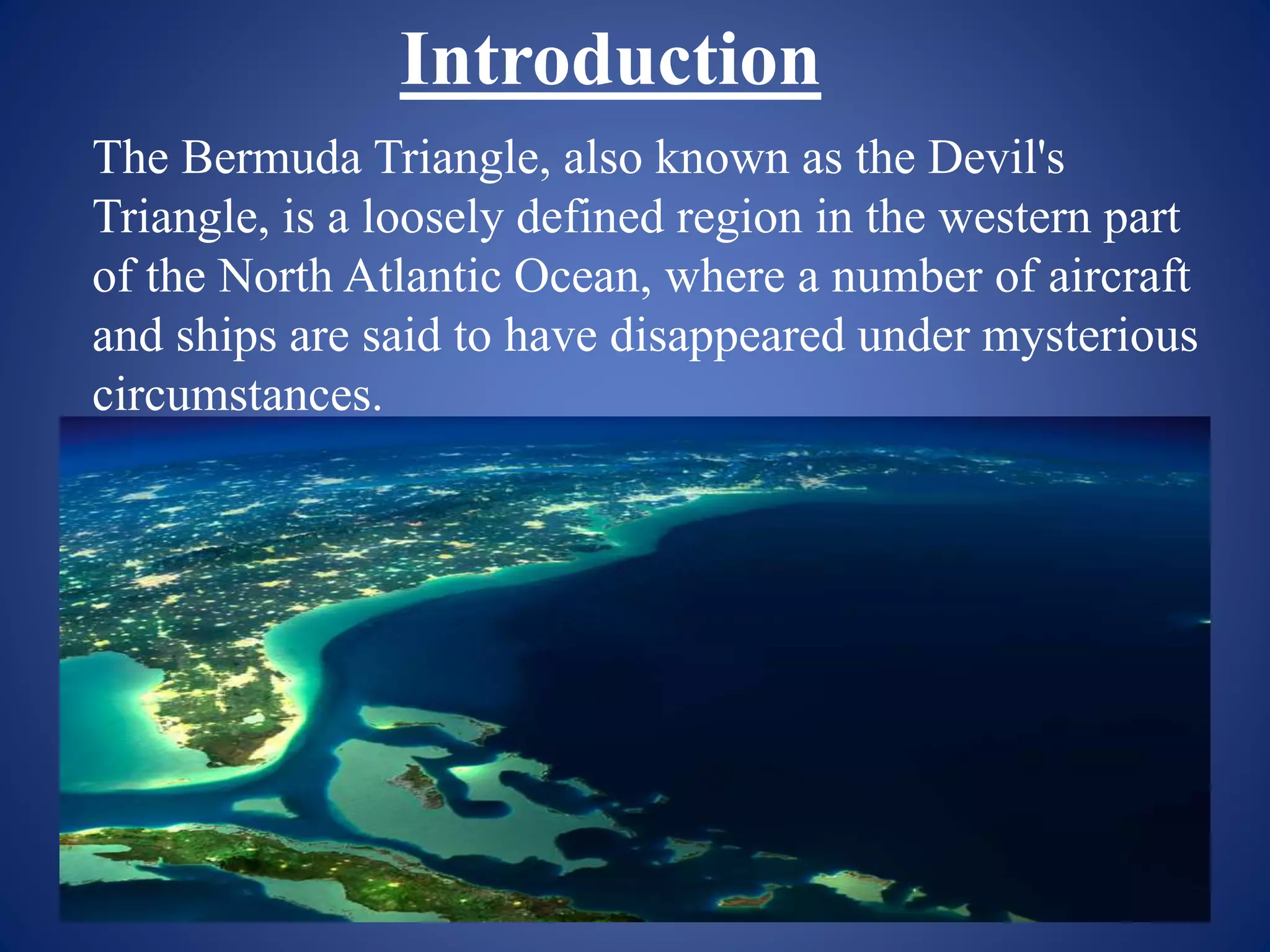 Introduction

The Bermuda Triangle, also known as the Devil's Triangle, is a loosely defined region in the western part of the North Atlantic Ocean, where a number of aircraft and ships are said to have disappeared under mysterious circumstances.